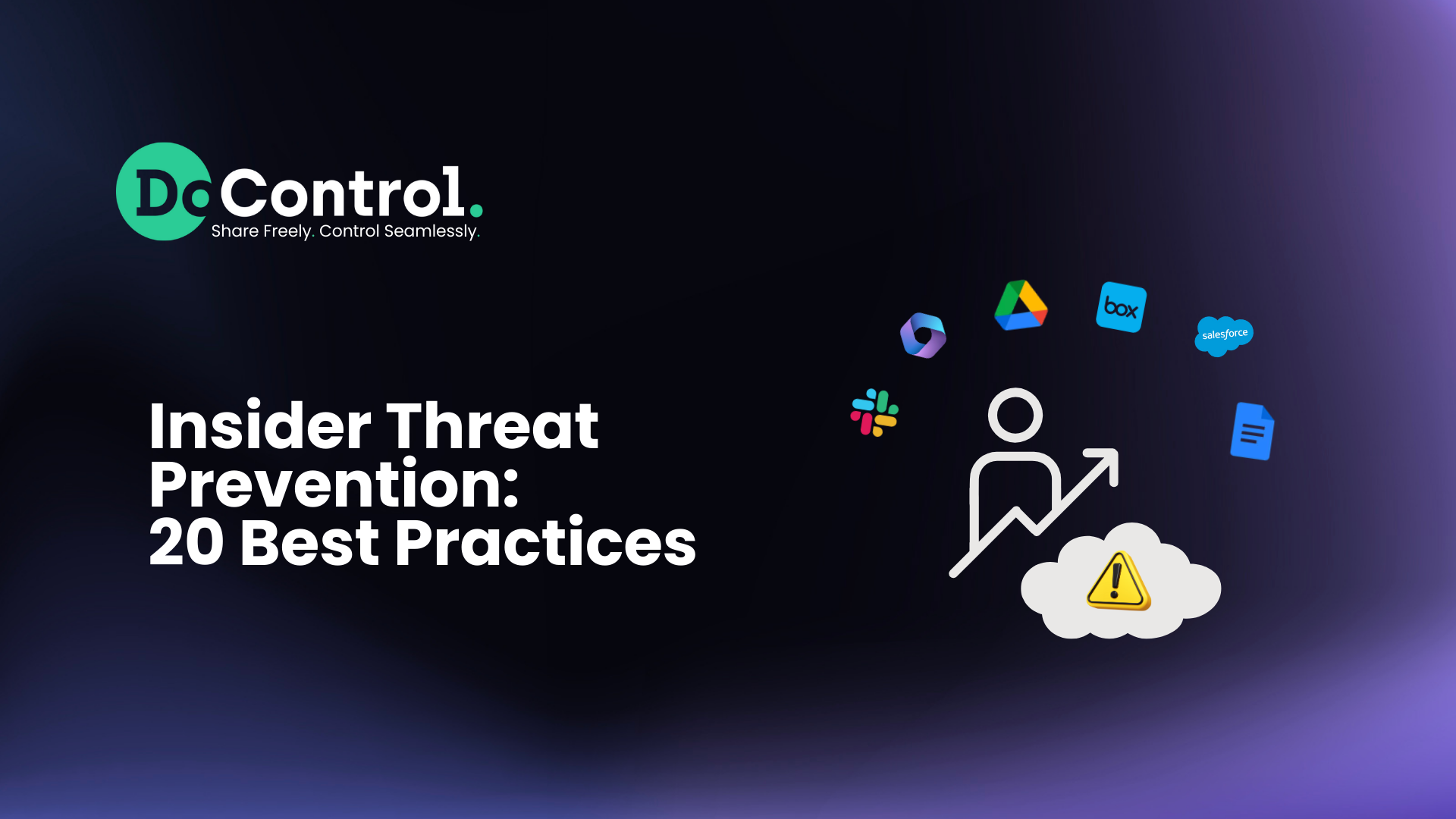 DoControl.
Share Freely. Control Seamlessly.

Insider Threat Prevention: 20 Best Practices

box

salesforce